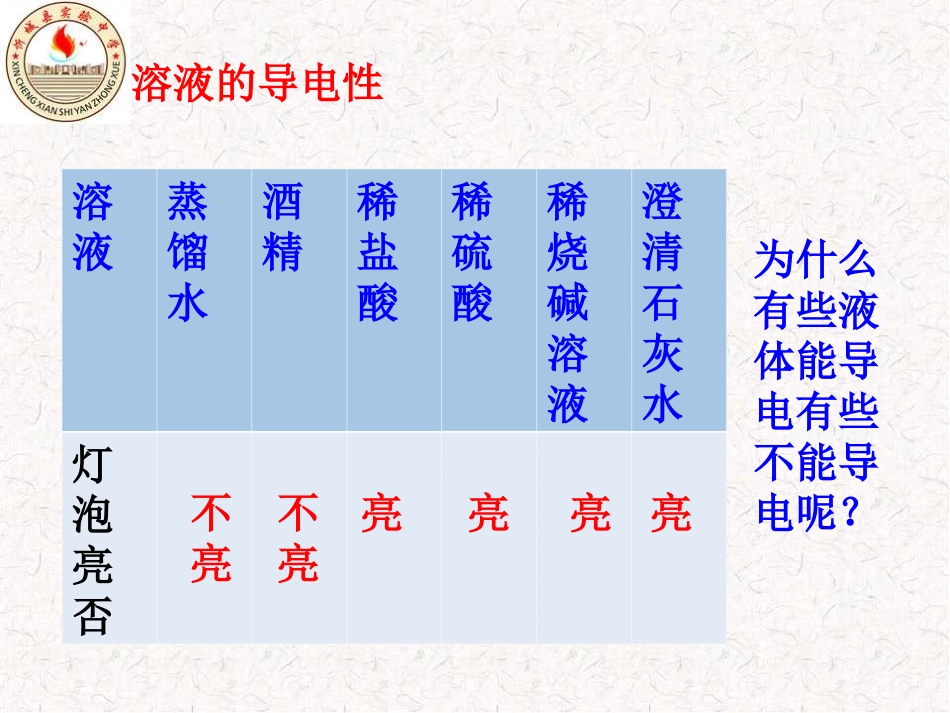 忻城县实验中学
XIN CHENG XIAN SHI YAN ZHONG XUE

溶液的导电性

| 溶液 | 蒸馏水 | 酒精 | 稀盐酸 | 稀硫酸 | 稀烧碱溶液 | 澄清石灰水 |
|---|---|---|---|---|---|---|
| 灯泡亮否 | 不亮 | 不亮 | 亮 | 亮 | 亮 | 亮 |

为什么有些液体能导电有些不能导电呢？